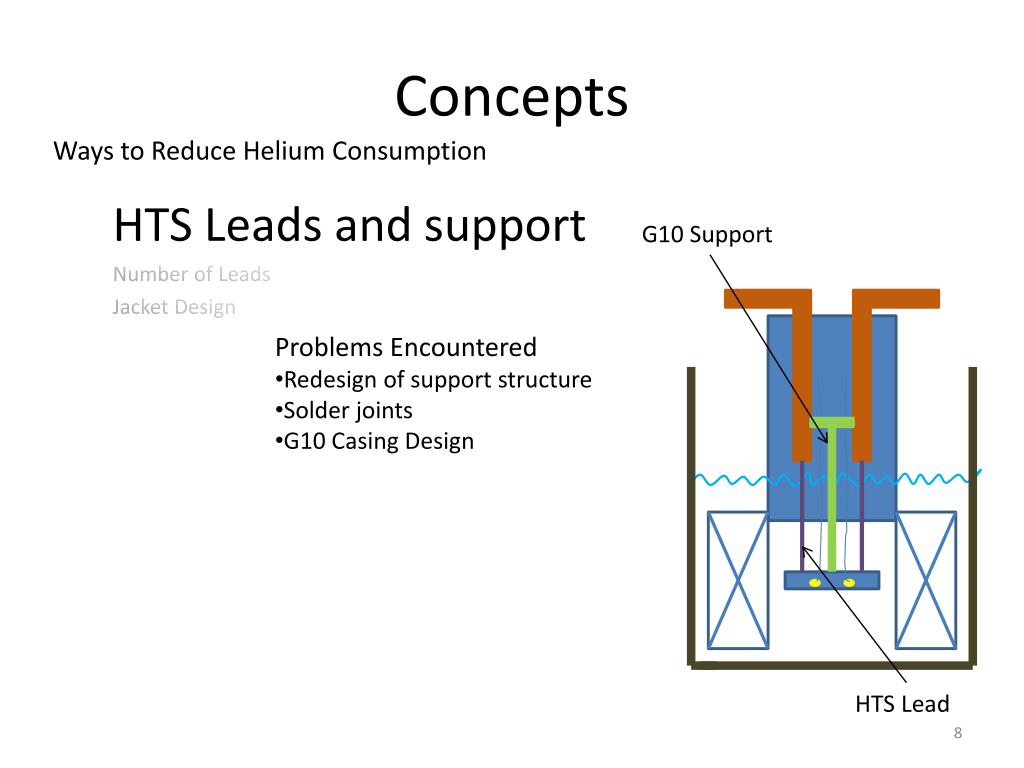 Concepts

Ways to Reduce Helium Consumption

HTS Leads and support

Number of Leads

Jacket Design

Problems Encountered
•Redesign of support structure
•Solder joints
•G10 Casing Design

G10 Support

HTS Lead

8